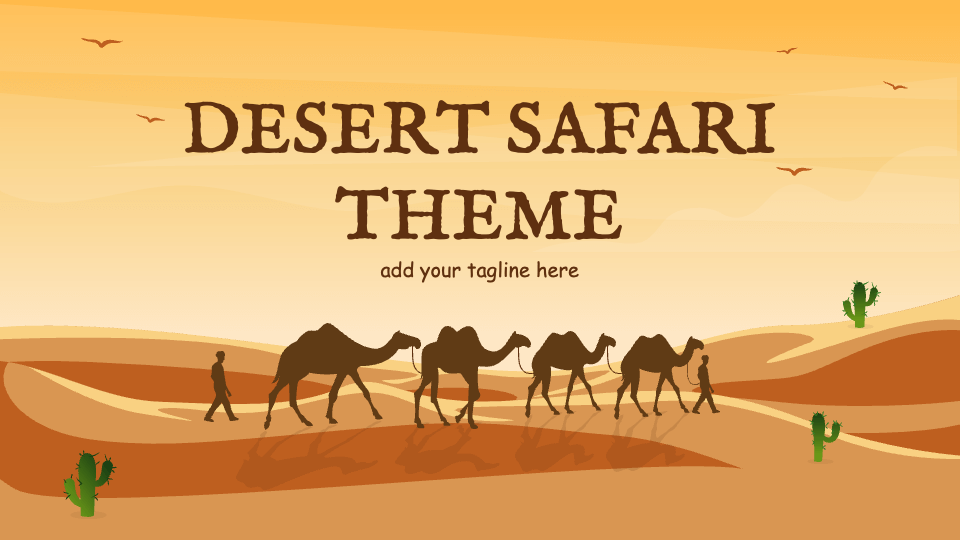 DESERT SAFARI THEME

add your tagline here